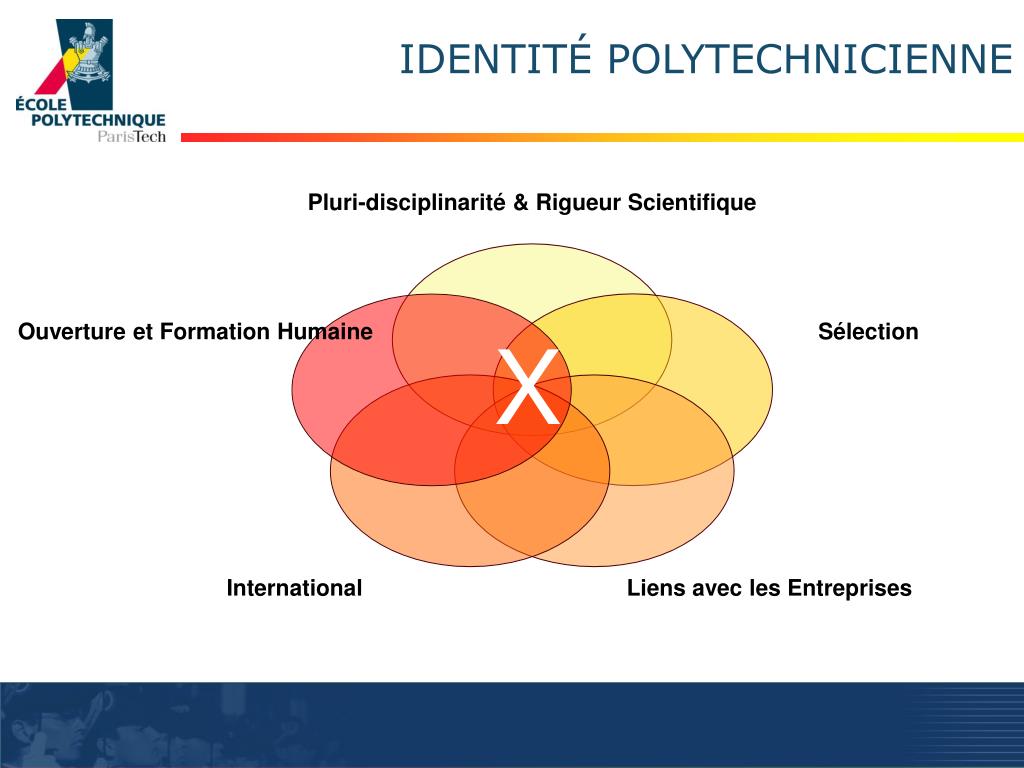 ÉCOLE POLYTECHNIQUE ParisTech

IDENTITÉ POLYTECHNICIENNE

Pluri-disciplinarité & Rigueur Scientifique

Ouverture et Formation Humaine

Sélection

X

International

Liens avec les Entreprises